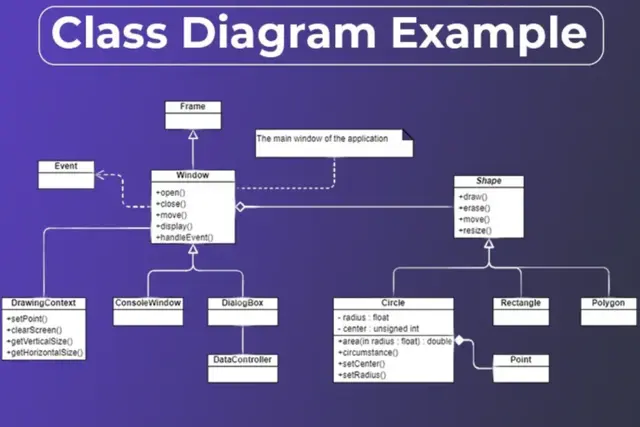 Class Diagram Example

Frame

The main window of the application

Event

Window
+open()
+close()
+move()
+display()
+handleEvent()

Shape
+draw()
+erase()
+move()
+resize()

DrawingContext
+setPoint()
+clearScreen()
+getVerticalSize()
+getHorizontalSize()

ConsoleWindow

DialogBox

DataController

Circle
- radius : float
- center : unsigned int
+area(in radius : float) : double
+circumstance()
+setCenter()
+setRadius()

Rectangle

Polygon

Point